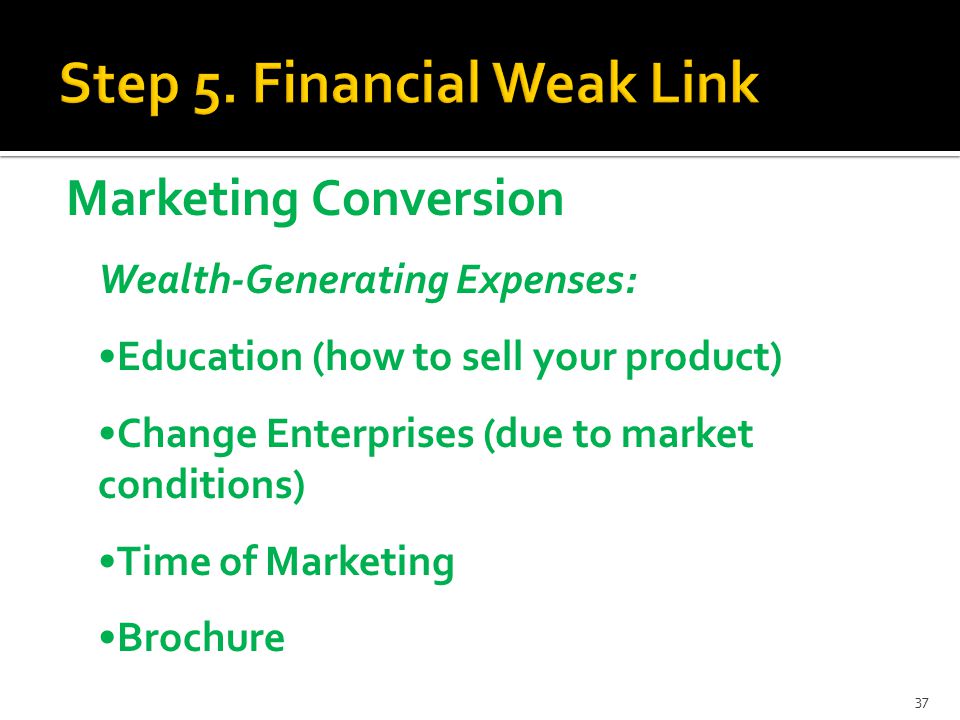 Step 5. Financial Weak Link

Marketing Conversion

Wealth-Generating Expenses:

•Education (how to sell your product)

•Change Enterprises (due to market conditions)

•Time of Marketing

•Brochure

37